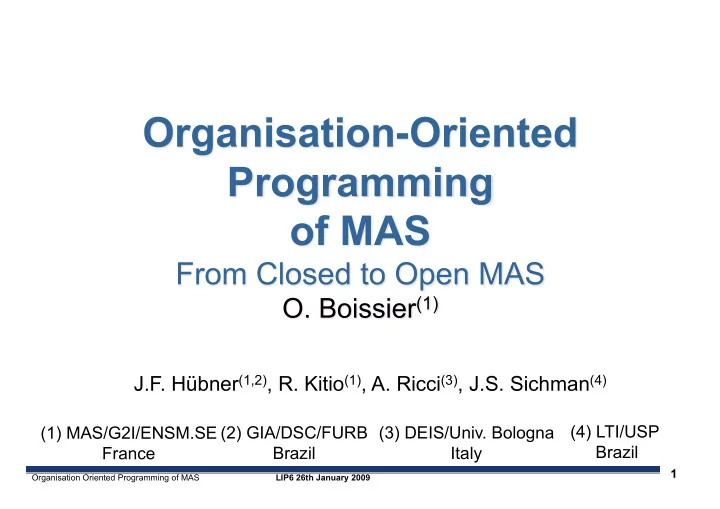 Organisation-Oriented Programming of MAS

From Closed to Open MAS

O. Boissier$^{(1)}$

J.F. Hübner$^{(1,2)}$, R. Kitio$^{(1)}$, A. Ricci$^{(3)}$, J.S. Sichman$^{(4)}$

(1) MAS/G2I/ENSM.SE France

(2) GIA/DSC/FURB Brazil

(3) DEIS/Univ. Bologna Italy

(4) LTI/USP Brazil

Organisation Oriented Programming of MAS

LIP6 26th January 2009

1